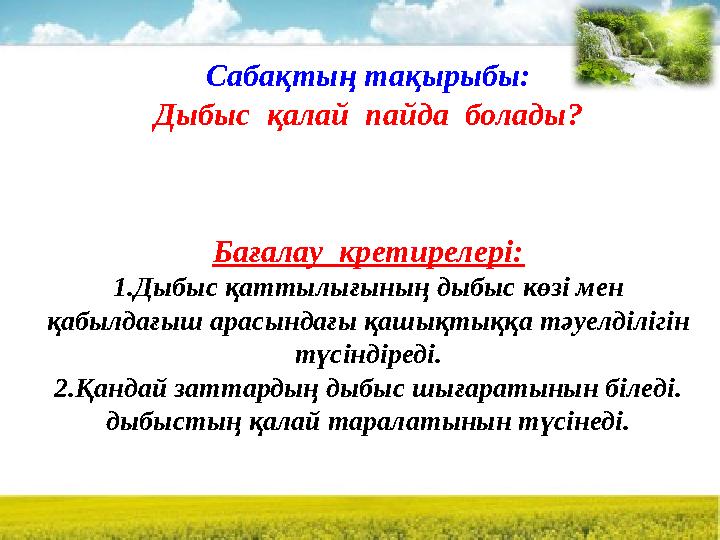 Сабақтың тақырыбы:
Дыбыс қалай пайда болады?

Бағалау кретирелері:
1.Дыбыс қаттылығының дыбыс көзі мен қабылдағыш арасындағы қашықтыққа тәуелділігін түсіндіреді.
2.Қандай заттардың дыбыс шығаратынын біледі. дыбыстың қалай таралатынын түсінеді.